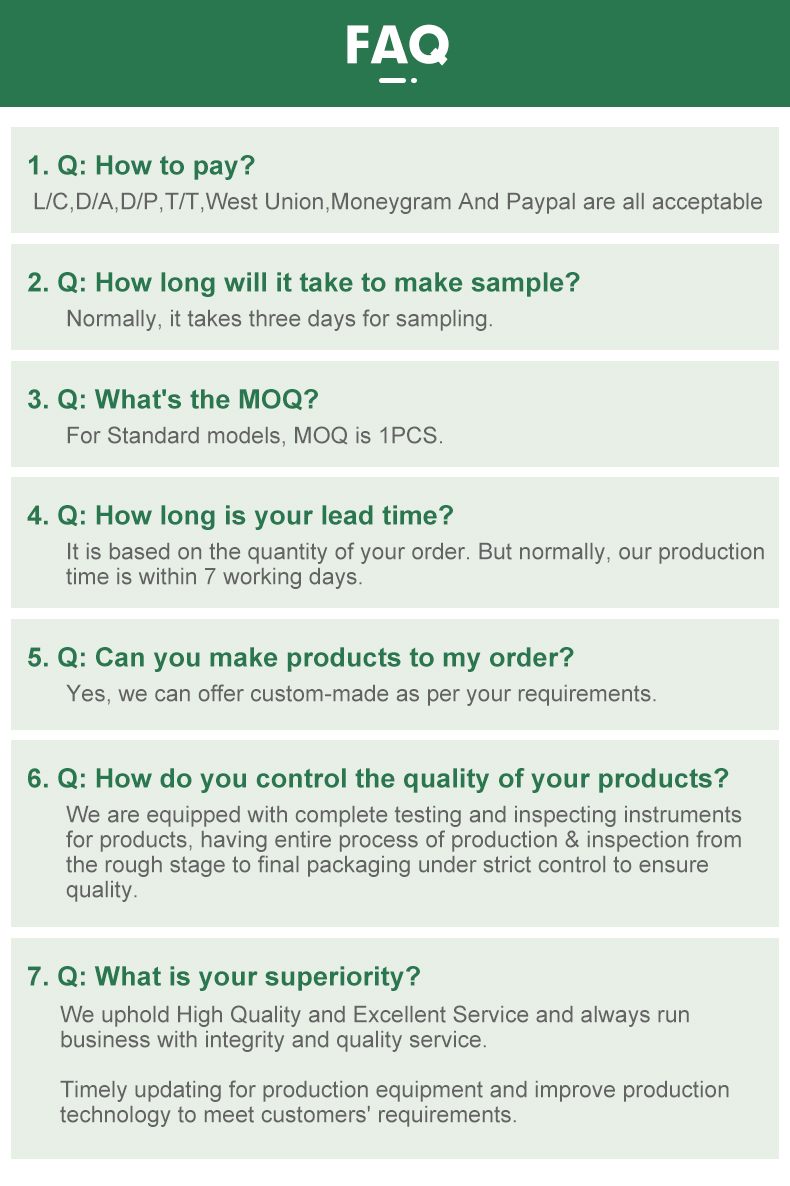 FAQ

1. Q: How to pay?
L/C,D/A,D/P,T/T,West Union,Moneygram And Paypal are all acceptable

2. Q: How long will it take to make sample?
Normally, it takes three days for sampling.

3. Q: What's the MOQ?
For Standard models, MOQ is 1PCS.

4. Q: How long is your lead time?
It is based on the quantity of your order. But normally, our production time is within 7 working days.

5. Q: Can you make products to my order?
Yes, we can offer custom-made as per your requirements.

6. Q: How do you control the quality of your products?
We are equipped with complete testing and inspecting instruments for products, having entire process of production & inspection from the rough stage to final packaging under strict control to ensure quality.

7. Q: What is your superiority?
We uphold High Quality and Excellent Service and always run business with integrity and quality service.

Timely updating for production equipment and improve production technology to meet customers' requirements.